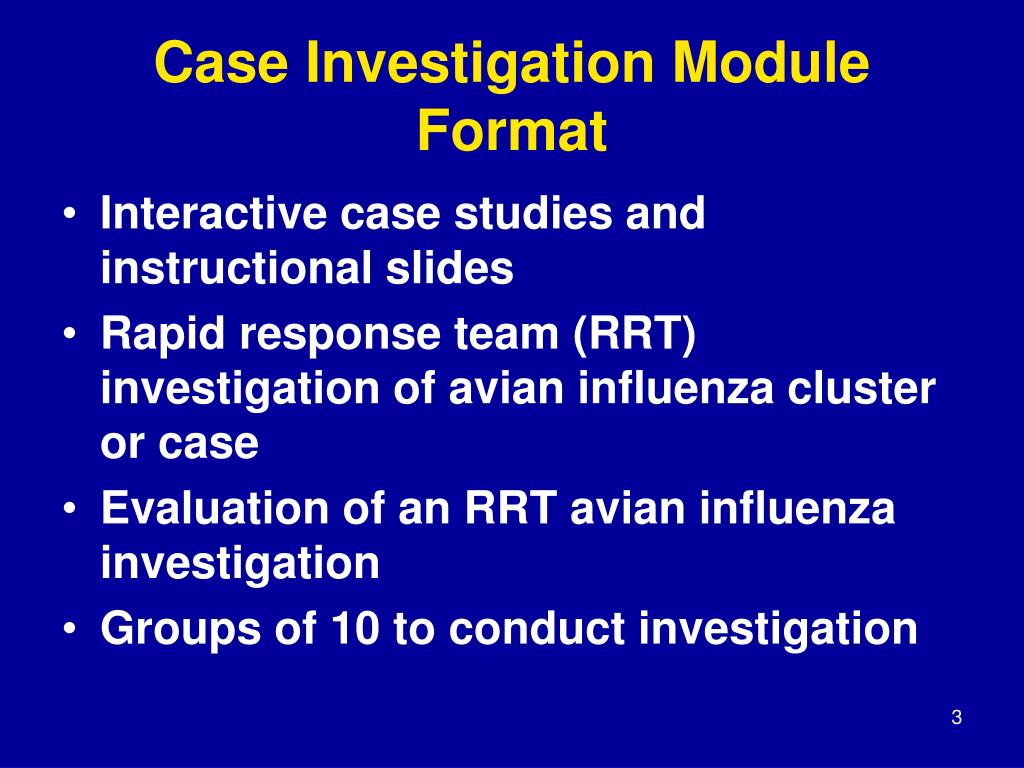 Case Investigation Module Format

• Interactive case studies and instructional slides
• Rapid response team (RRT) investigation of avian influenza cluster or case
• Evaluation of an RRT avian influenza investigation
• Groups of 10 to conduct investigation

3